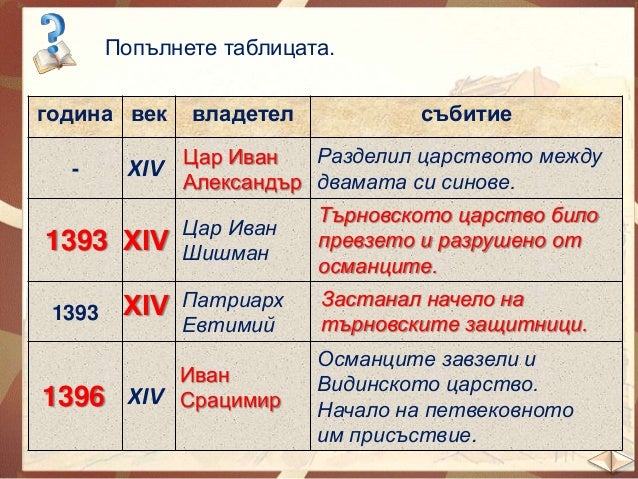 Попълнете таблицата.

| година | век | владетел | събитие |
|---|---|---|---|
| - | XIV | Цар Иван Александър | Разделил царството между двамата си синове. |
| 1393 | XIV | Цар Иван Шишман | Търновското царство било превзето и разрушено от османците. |
| 1393 | XIV | Патриарх Евтимий | Застанал начело на търновските защитници. |
| 1396 | XIV | Иван Срацимир | Османците завзели и Видинското царство. Начало на петвековното им присъствие. |